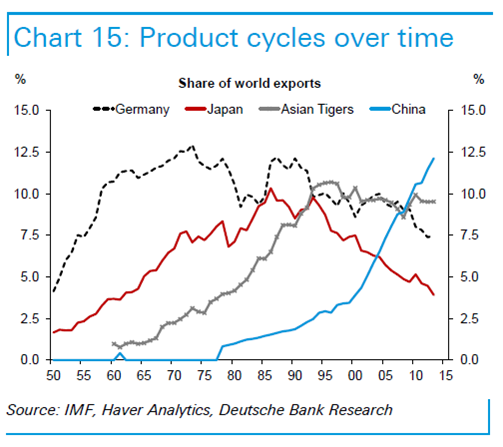 Chart 15: Product cycles over time

%

Share of world exports

%

Germany
Japan
Asian Tigers
China

15.0
12.5
10.0
7.5
5.0
2.5
0.0

15.0
12.5
10.0
7.5
5.0
2.5
0.0

50 55 60 65 70 75 80 85 90 95 00 05 10 15

Source: IMF, Haver Analytics, Deutsche Bank Research